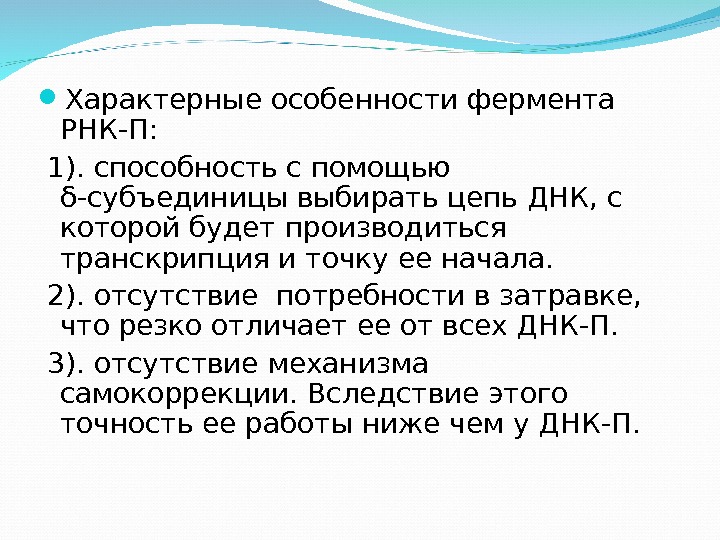 Характерные особенности фермента РНК-П:

1). способность с помощью δ-субъединицы выбирать цепь ДНК, с которой будет производиться транскрипция и точку ее начала.

2). отсутствие  потребности в затравке, что резко отличает ее от всех ДНК-П.

3). отсутствие механизма самокоррекции. Вследствие этого точность ее работы ниже чем у ДНК-П.